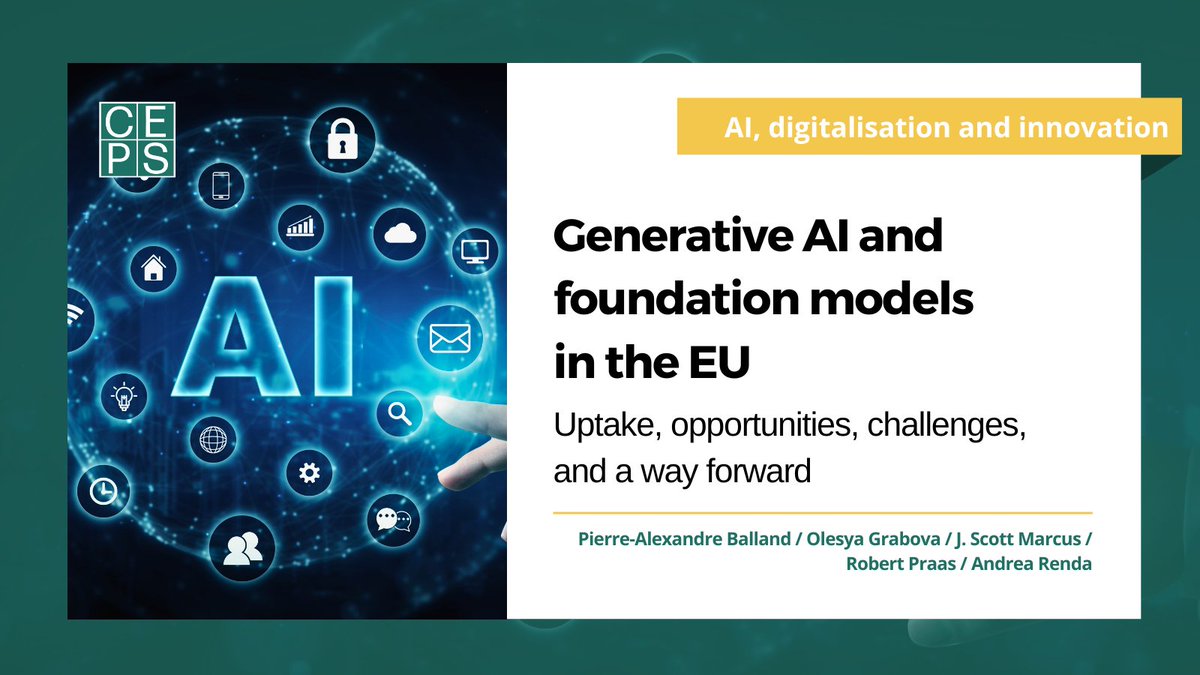 CEPS

AI

AI, digitalisation and innovation

Generative AI and foundation models in the EU

Uptake, opportunities, challenges, and a way forward

Pierre-Alexandre Balland / Olesya Grabova / J. Scott Marcus / Robert Praas / Andrea Renda